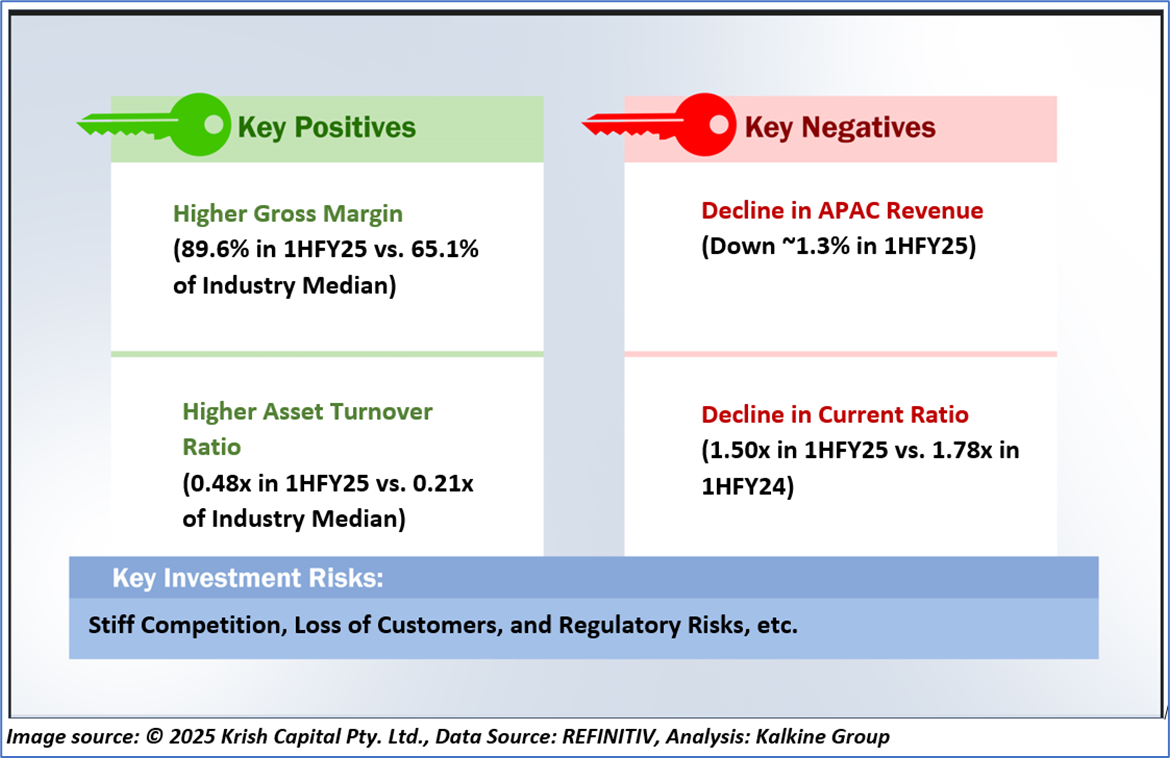 Key Positives

Higher Gross Margin
(89.6% in 1HFY25 vs. 65.1% of Industry Median)

Higher Asset Turnover Ratio
(0.48x in 1HFY25 vs. 0.21x of Industry Median)

Key Negatives

Decline in APAC Revenue
(Down ~1.3% in 1HFY25)

Decline in Current Ratio
(1.50x in 1HFY25 vs. 1.78x in 1HFY24)

Key Investment Risks:

Stiff Competition, Loss of Customers, and Regulatory Risks, etc.

Image source: © 2025 Krish Capital Pty. Ltd., Data Source: REFINITIV, Analysis: Kalkine Group